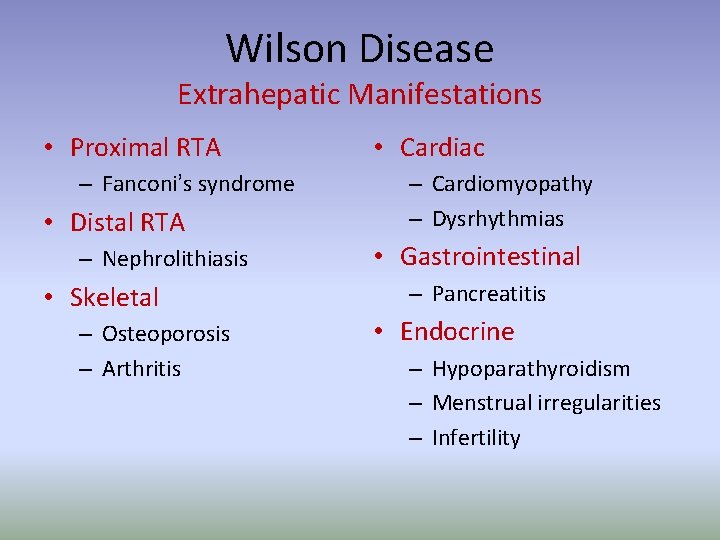 Wilson Disease
Extrahepatic Manifestations

• Proximal RTA
– Fanconi's syndrome
• Distal RTA
– Nephrolithiasis
• Skeletal
– Osteoporosis
– Arthritis

• Cardiac
– Cardiomyopathy
– Dysrhythmias
• Gastrointestinal
– Pancreatitis
• Endocrine
– Hypoparathyroidism
– Menstrual irregularities
– Infertility